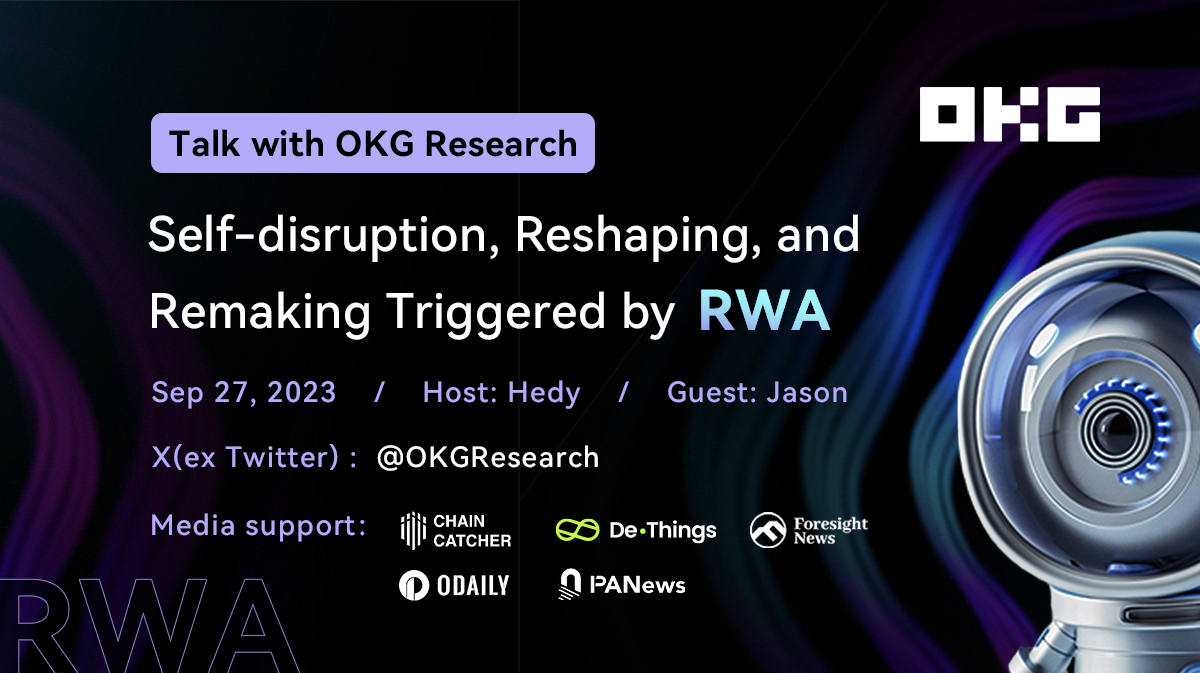 OKG

Talk with OKG Research

Self-disruption, Reshaping, and Remaking Triggered by RWA

Sep 27, 2023 / Host: Hedy / Guest: Jason

X(ex Twitter) : @OKGResearch

Media support: CHAIN CATCHER De·Things Foresight News ODAILY PANews

RWA